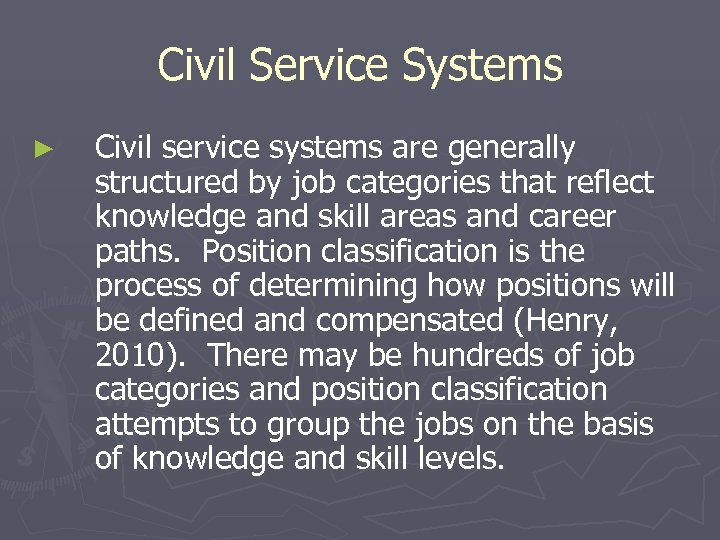 Civil Service Systems

► Civil service systems are generally structured by job categories that reflect knowledge and skill areas and career paths. Position classification is the process of determining how positions will be defined and compensated (Henry, 2010). There may be hundreds of job categories and position classification attempts to group the jobs on the basis of knowledge and skill levels.